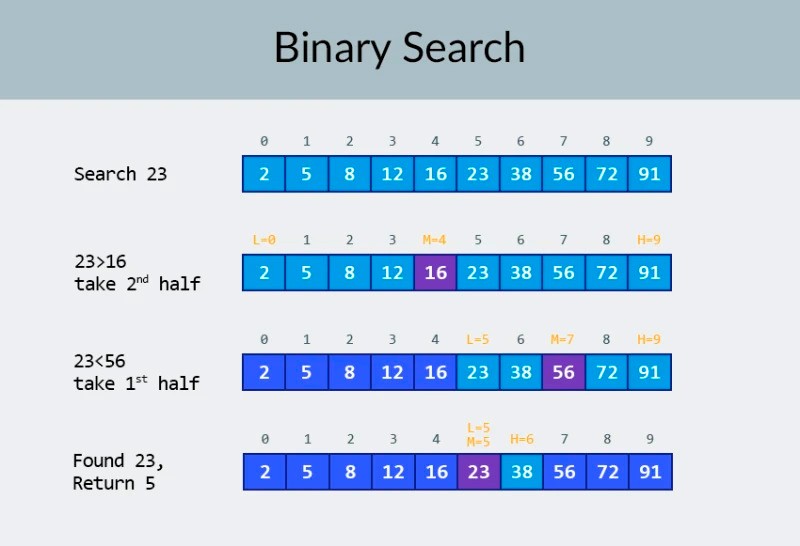 Binary Search

Search 23

| 0 | 1 | 2 | 3 | 4 | 5 | 6 | 7 | 8 | 9 |
|---|---|---|---|---|---|---|---|---|---|
| 2 | 5 | 8 | 12 | 16 | 23 | 38 | 56 | 72 | 91 |

23>16
take 2$^{nd}$ half

| L=0 | 1 | 2 | 3 | M=4 | 5 | 6 | 7 | 8 | H=9 |
|---|---|---|---|---|---|---|---|---|---|
| 2 | 5 | 8 | 12 | 16 | 23 | 38 | 56 | 72 | 91 |

23<56
take 1$^{st}$ half

| 0 | 1 | 2 | 3 | 4 | L=5 | 6 | M=7 | 8 | H=9 |
|---|---|---|---|---|---|---|---|---|---|
| 2 | 5 | 8 | 12 | 16 | 23 | 38 | 56 | 72 | 91 |

Found 23,
Return 5

| 0 | 1 | 2 | 3 | 4 | L=5 M=5 | H=6 | 7 | 8 | 9 |
|---|---|---|---|---|---|---|---|---|---|
| 2 | 5 | 8 | 12 | 16 | 23 | 38 | 56 | 72 | 91 |